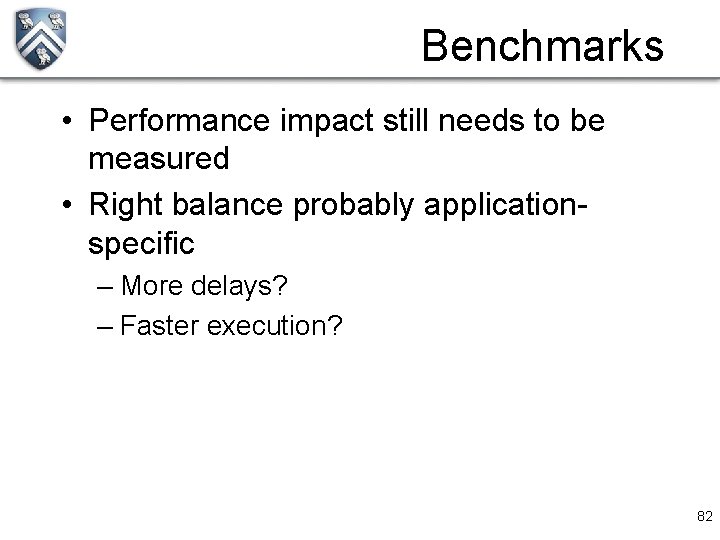 Benchmarks

• Performance impact still needs to be measured

• Right balance probably application-specific

– More delays?

– Faster execution?

82